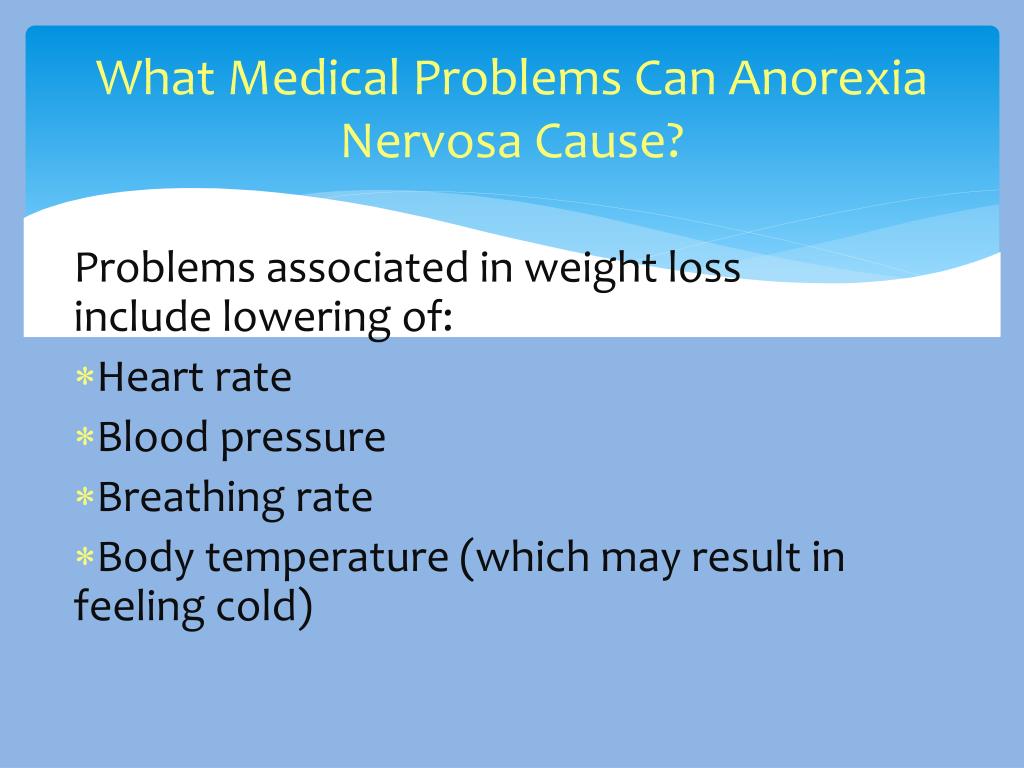 What Medical Problems Can Anorexia Nervosa Cause?

Problems associated in weight loss include lowering of:

*Heart rate

*Blood pressure

*Breathing rate

*Body temperature (which may result in feeling cold)